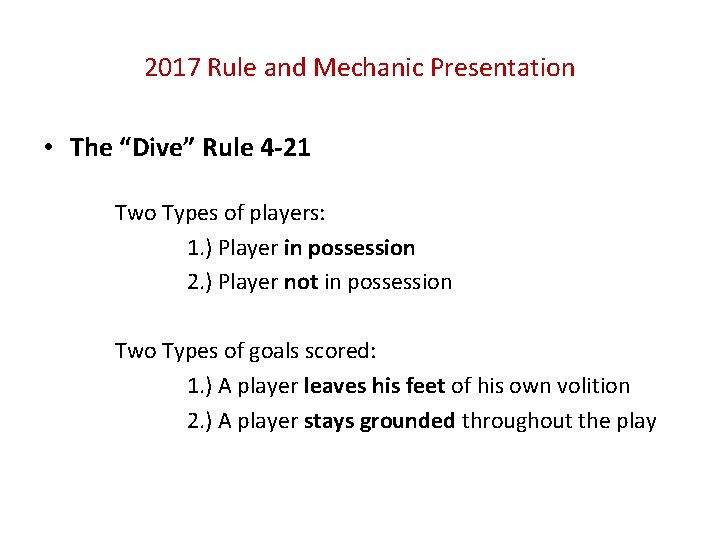 2017 Rule and Mechanic Presentation

• The “Dive” Rule 4-21

Two Types of players:
1.) Player in possession
2.) Player not in possession

Two Types of goals scored:
1.) A player leaves his feet of his own volition
2.) A player stays grounded throughout the play